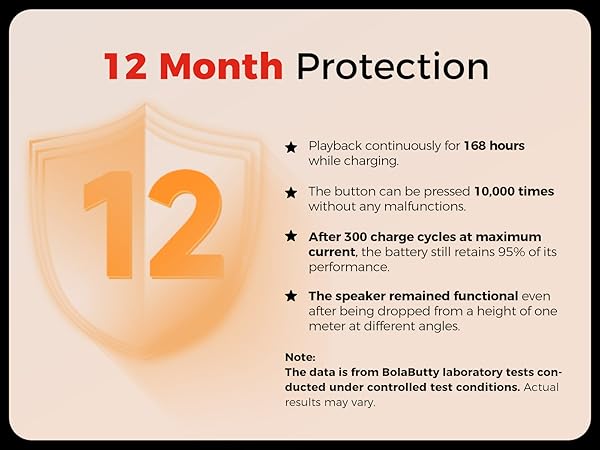 12 Month Protection

12

★ Playback continuously for 168 hours while charging.

★ The button can be pressed 10,000 times without any malfunctions.

★ After 300 charge cycles at maximum current, the battery still retains 95% of its performance.

★ The speaker remained functional even after being dropped from a height of one meter at different angles.

Note:
The data is from BolaButty laboratory tests conducted under controlled test conditions. Actual results may vary.